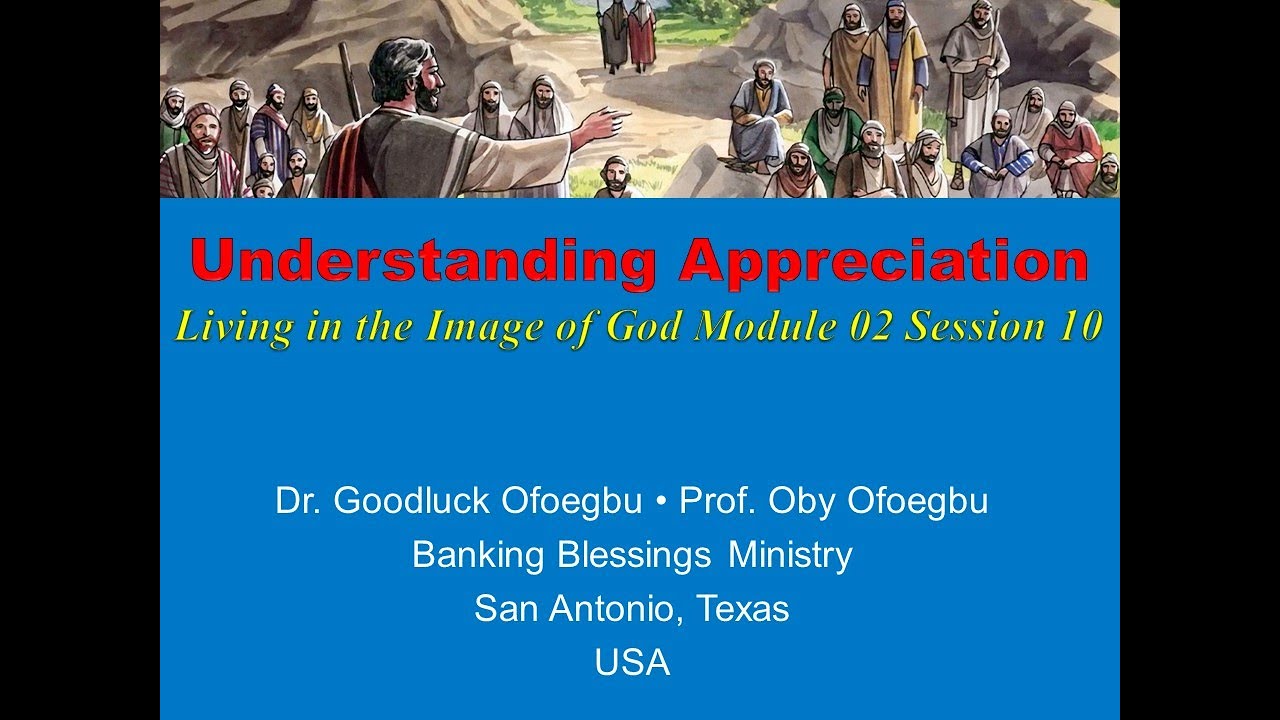 Understanding Appreciation
Living in the Image of God Module 02 Session 10

Dr. Goodluck Ofoegbu • Prof. Oby Ofoegbu
Banking Blessings Ministry
San Antonio, Texas
USA